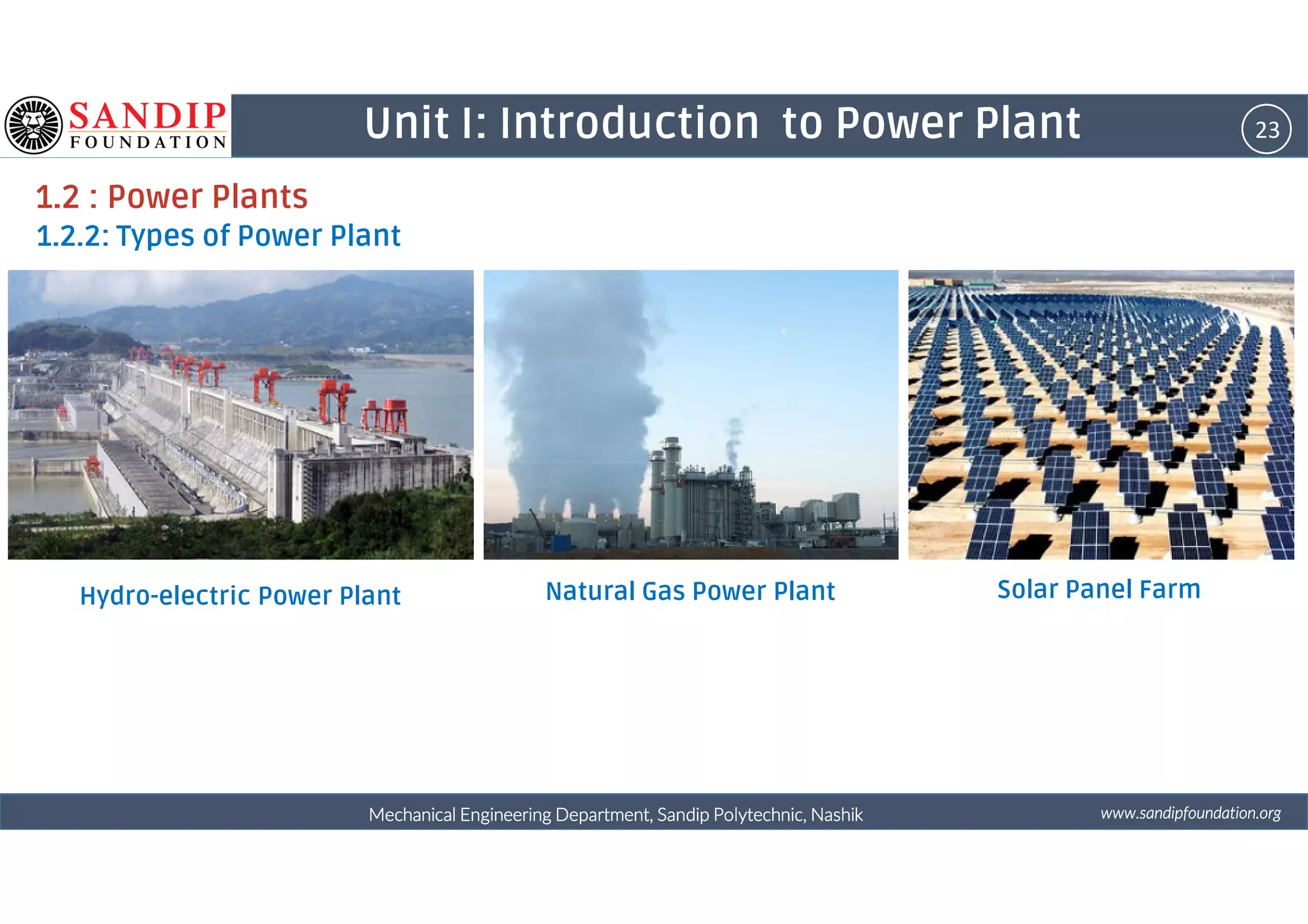 SANDIP FOUNDATION

Unit I: Introduction to Power Plant

23

1.2 : Power Plants

1.2.2: Types of Power Plant

Hydro-electric Power Plant

Natural Gas Power Plant

Solar Panel Farm

Mechanical Engineering Department, Sandip Polytechnic, Nashik

www.sandipfoundation.org